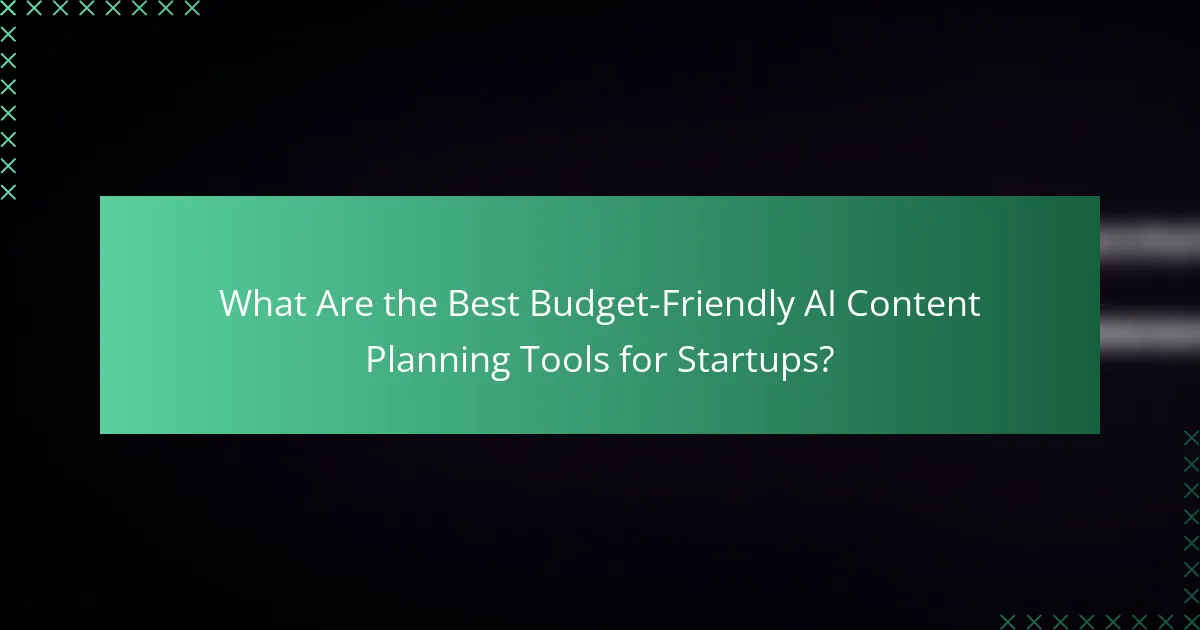 What Are the Best Budget-Friendly AI Content Planning Tools for Startups?